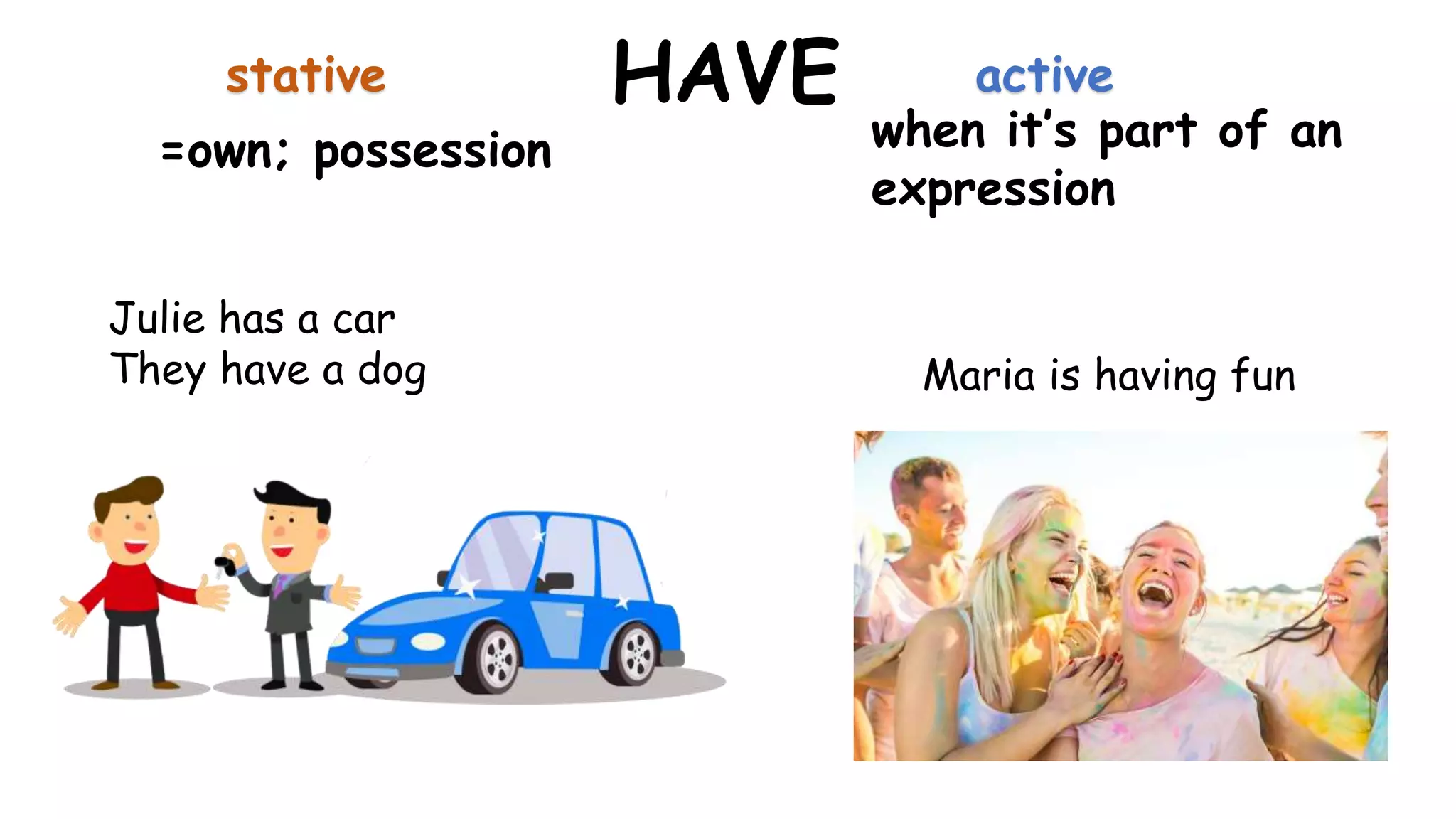 HAVE

stative

=own; possession

Julie has a car
They have a dog

active

when it's part of an expression

Maria is having fun